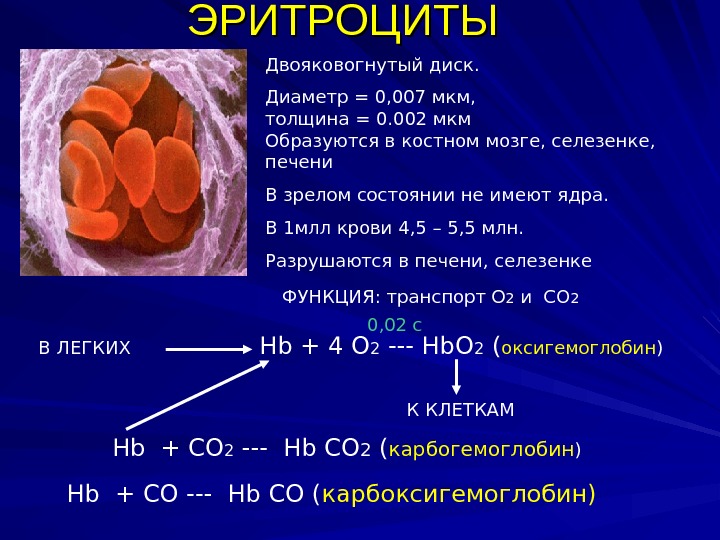 ЭРИТРОЦИТЫ

Двояковогнутый диск.

Диаметр = 0,007 мкм,
толщина = 0.002 мкм
Образуются в костном мозге, селезенке, печени

В зрелом состоянии не имеют ядра.

В 1млл крови 4,5 – 5,5 млн.

Разрушаются в печени, селезенке

ФУНКЦИЯ: транспорт $O_2$ и $CO_2$

0,02 с

В ЛЕГКИХ Hb + 4 $O_2$ --- $HbO_2$ (оксигемоглобин)

К КЛЕТКАМ

Hb + $CO_2$ --- Hb $CO_2$ (карбогемоглобин)

Hb + CO --- Hb CO (карбоксигемоглобин)